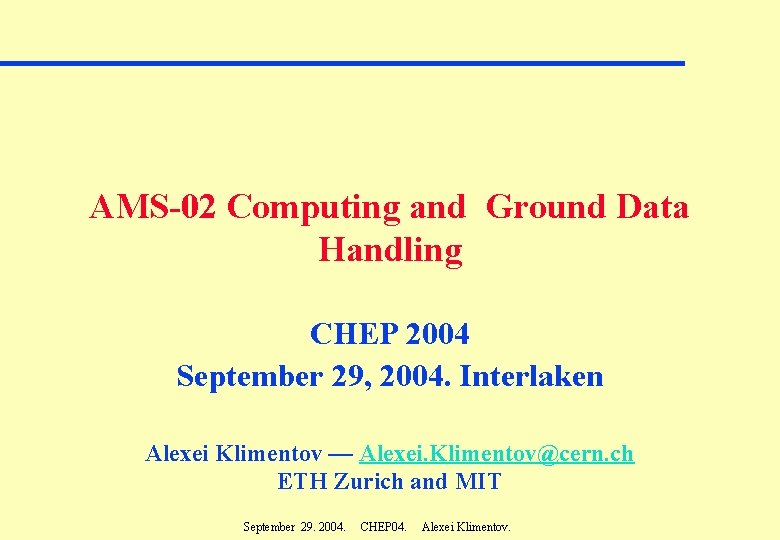 AMS-02 Computing and Ground Data Handling

CHEP 2004
September 29, 2004. Interlaken

Alexei Klimentov — Alexei.Klimentov@cern.ch
ETH Zurich and MIT

September 29. 2004. CHEP04. Alexei Klimentov.